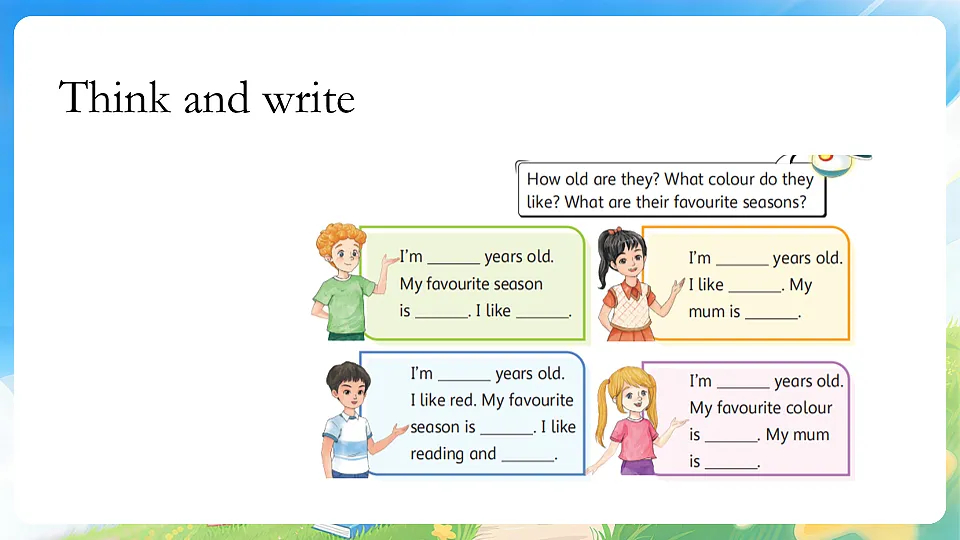 Think and write

How old are they? What colour do they like? What are their favourite seasons?

I'm ______ years old. My favourite season is ______. I like ______.

I'm ______ years old. I like ______. My mum is ______.

I'm ______ years old. I like red. My favourite season is ______. I like reading and ______.

I'm ______ years old. My favourite colour is ______. My mum is ______.